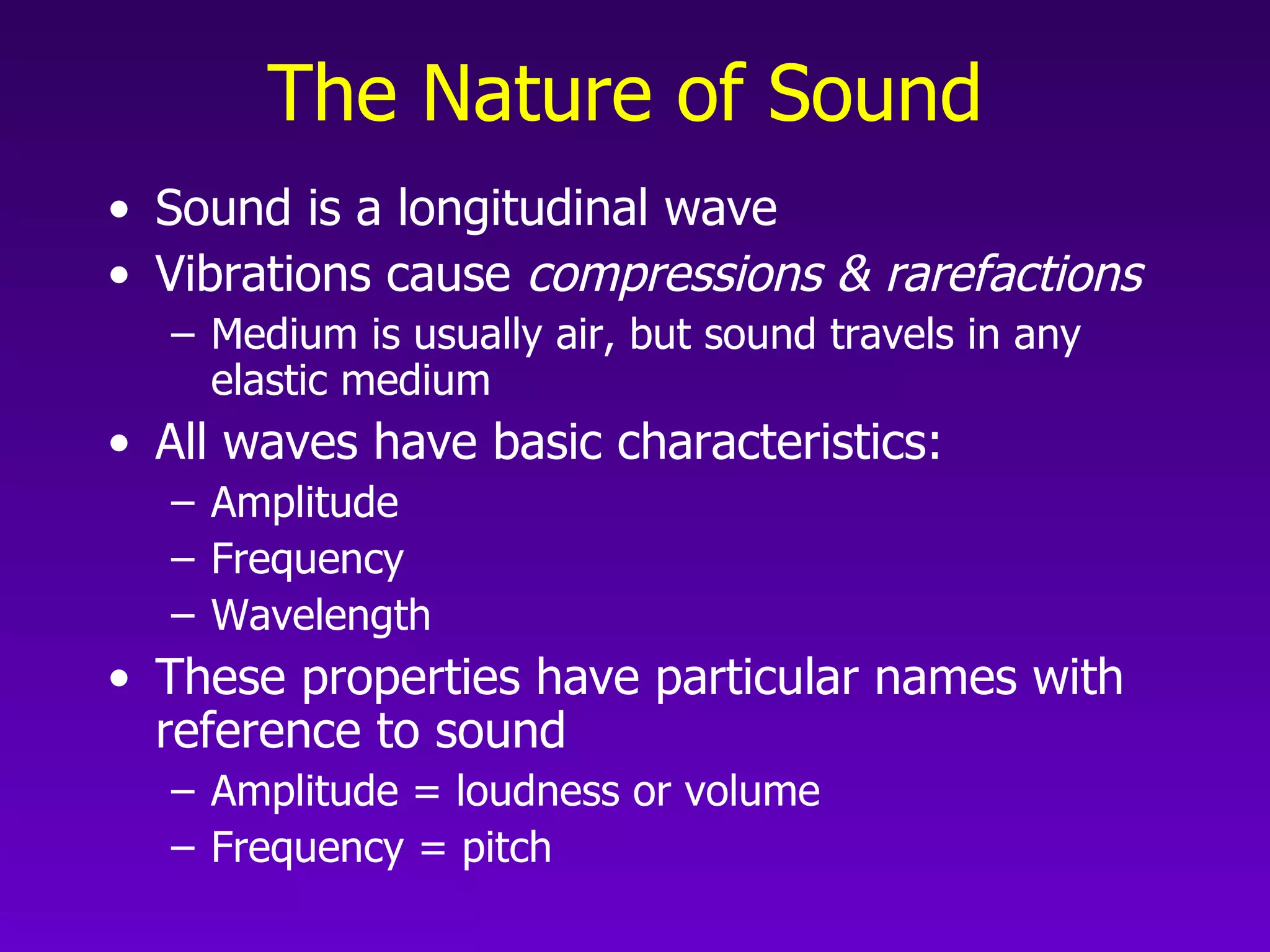 The Nature of Sound

• Sound is a longitudinal wave
• Vibrations cause compressions & rarefactions
– Medium is usually air, but sound travels in any elastic medium
• All waves have basic characteristics:
– Amplitude
– Frequency
– Wavelength
• These properties have particular names with reference to sound
– Amplitude = loudness or volume
– Frequency = pitch